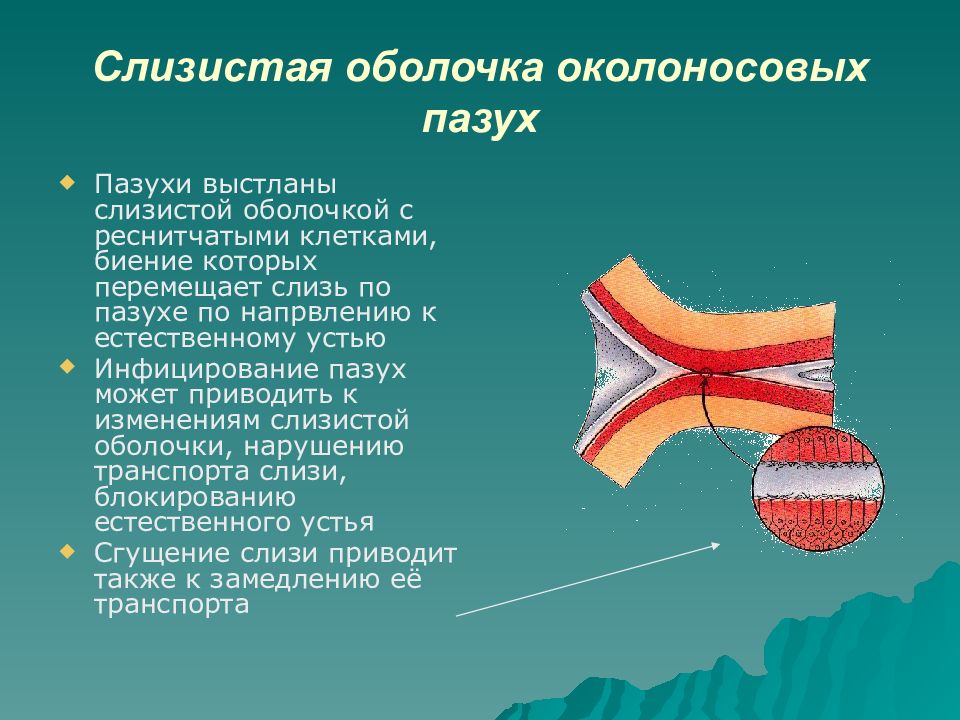 Слизистая оболочка околоносовых пазух

Пазухи выстланы слизистой оболочкой с реснитчатыми клетками, биение которых перемещает слизь по пазухе по напрвлению к естественному устью

Инфицирование пазух может приводить к изменениям слизистой оболочки, нарушению транспорта слизи, блокированию естественного устья

Сгущение слизи приводит также к замедлению её транспорта